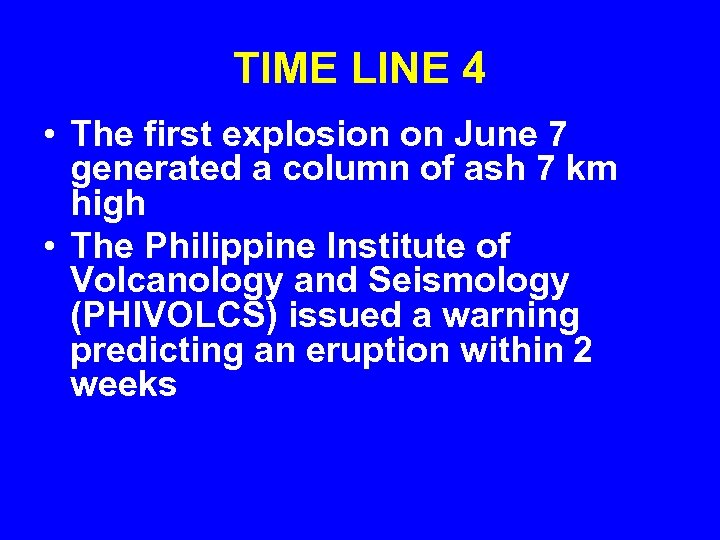 TIME LINE 4

• The first explosion on June 7 generated a column of ash 7 km high

• The Philippine Institute of Volcanology and Seismology (PHIVOLCS) issued a warning predicting an eruption within 2 weeks